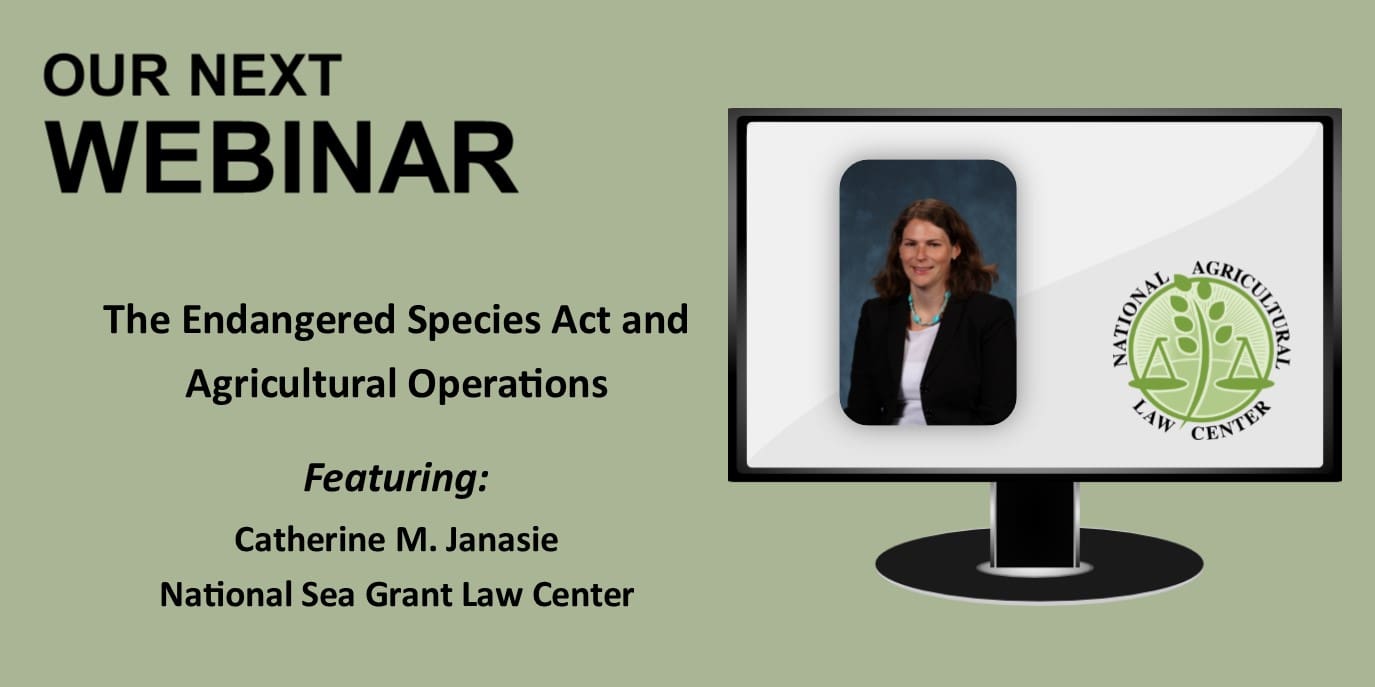 OUR NEXT
WEBINAR

The Endangered Species Act and Agricultural Operations

Featuring:
Catherine M. Janasie
National Sea Grant Law Center

NATIONAL AGRICULTURAL LAW CENTER